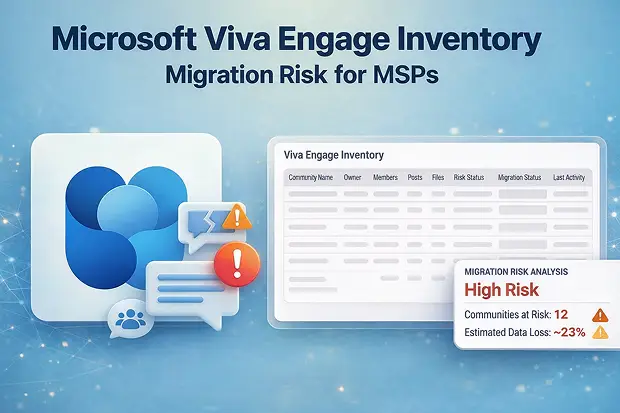 Microsoft Viva Engage Inventory
Migration Risk for MSPs

Viva Engage Inventory

| Community Name | Owner | Members | Posts | Files | Risk Status | Migration Status | Last Activity |
|---|---|---|---|---|---|---|---|

MIGRATION RISK ANALYSIS
High Risk
Communities at Risk: 12
Estimated Data Loss: ~23%